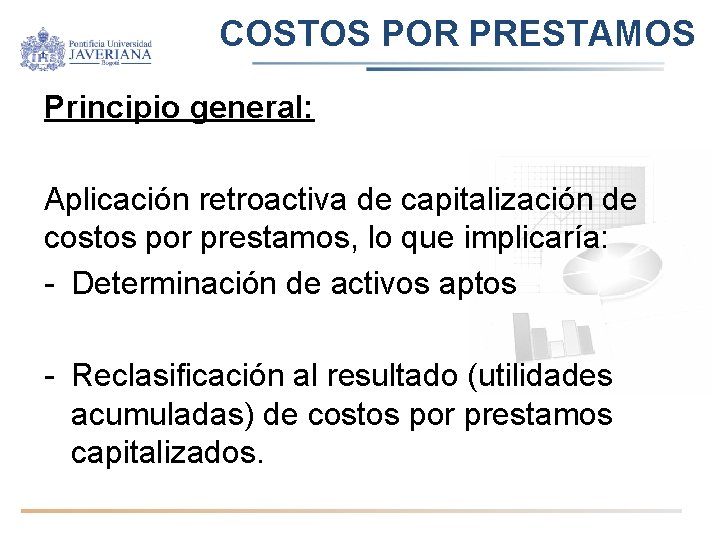 Pontificia Universidad
JAVERIANA
Bogotá

COSTOS POR PRESTAMOS

Principio general:

Aplicación retroactiva de capitalización de costos por prestamos, lo que implicaría:
- Determinación de activos aptos

- Reclasificación al resultado (utilidades acumuladas) de costos por prestamos capitalizados.